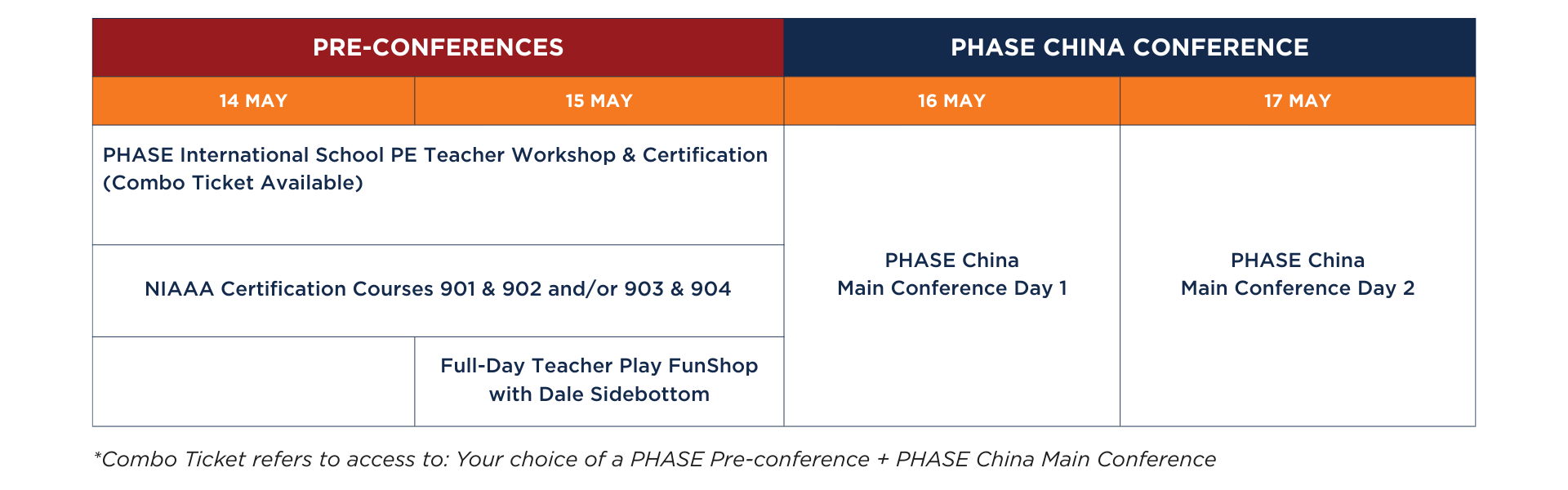 | PRE-CONFERENCES | | PHASE CHINA CONFERENCE | |
|---|---|---|---|
| 14 MAY | 15 MAY | 16 MAY | 17 MAY |
| PHASE International School PE Teacher Workshop & Certification (Combo Ticket Available) | | PHASE China Main Conference Day 1 | PHASE China Main Conference Day 2 |
| NIAAA Certification Courses 901 & 902 and/or 903 & 904 | | | |
| | Full-Day Teacher Play FunShop with Dale Sidebottom | | |

*Combo Ticket refers to access to: Your choice of a PHASE Pre-conference + PHASE China Main Conference